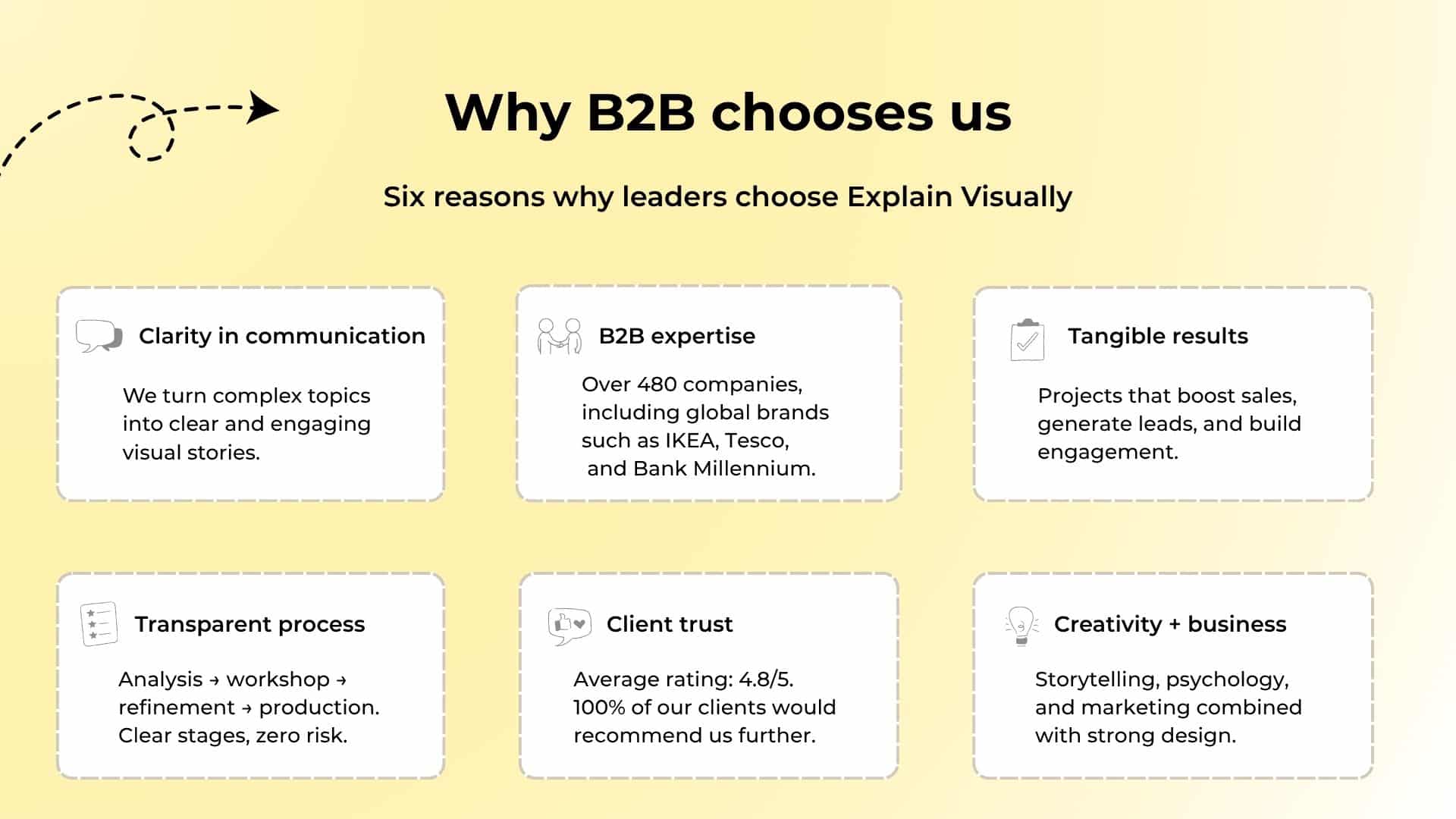 Why B2B chooses us

Six reasons why leaders choose Explain Visually

Clarity in communication

We turn complex topics into clear and engaging visual stories.

B2B expertise

Over 480 companies, including global brands such as IKEA, Tesco, and Bank Millennium.

Tangible results

Projects that boost sales, generate leads, and build engagement.

Transparent process

Analysis → workshop → refinement → production. Clear stages, zero risk.

Client trust

Average rating: 4.8/5. 100% of our clients would recommend us further.

Creativity + business

Storytelling, psychology, and marketing combined with strong design.